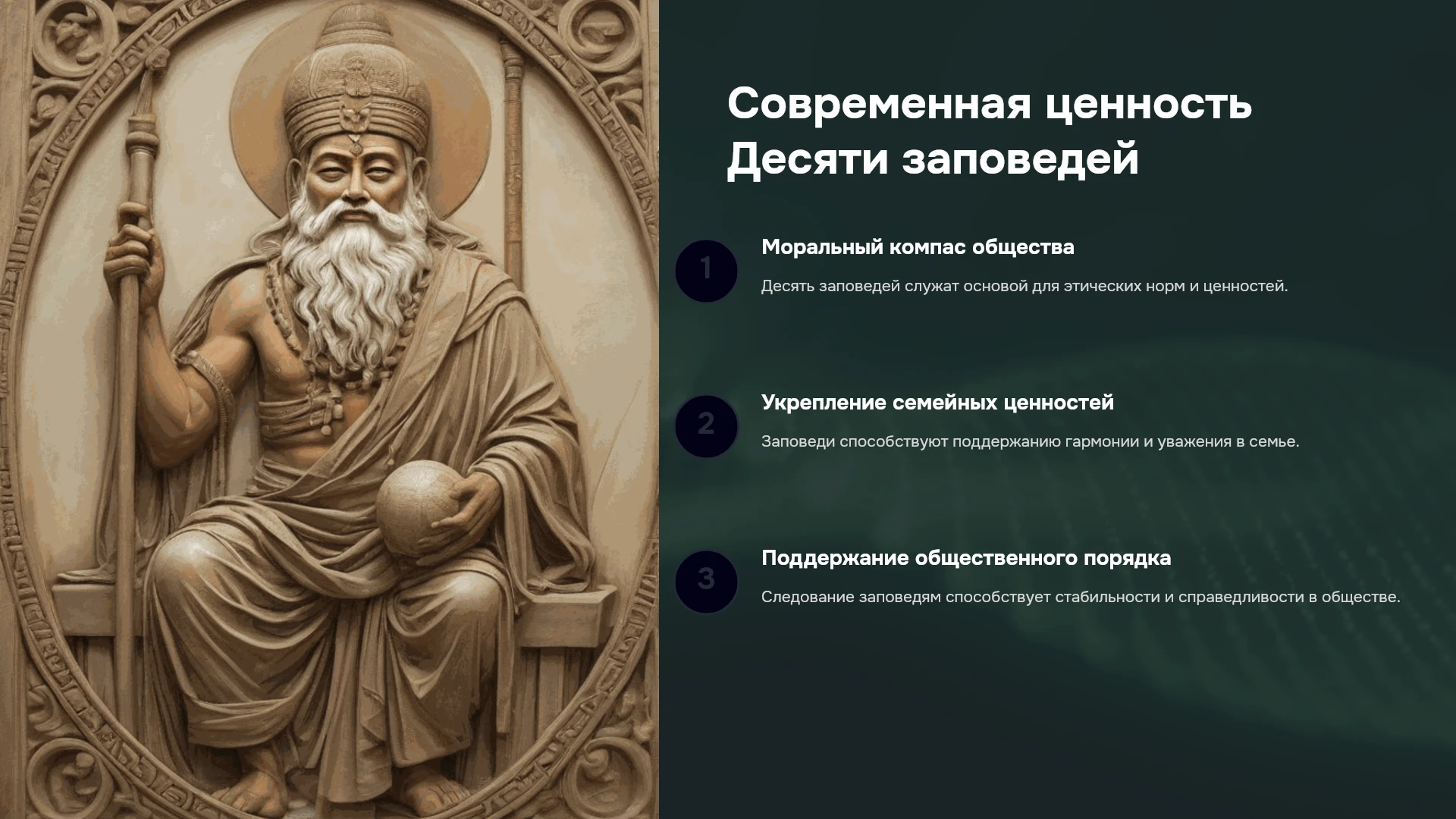 Современная ценность Десяти заповедей

1

Моральный компас общества

Десять заповедей служат основой для этических норм и ценностей.

2

Укрепление семейных ценностей

Заповеди способствуют поддержанию гармонии и уважения в семье.

3

Поддержание общественного порядка

Следование заповедям способствует стабильности и справедливости в обществе.